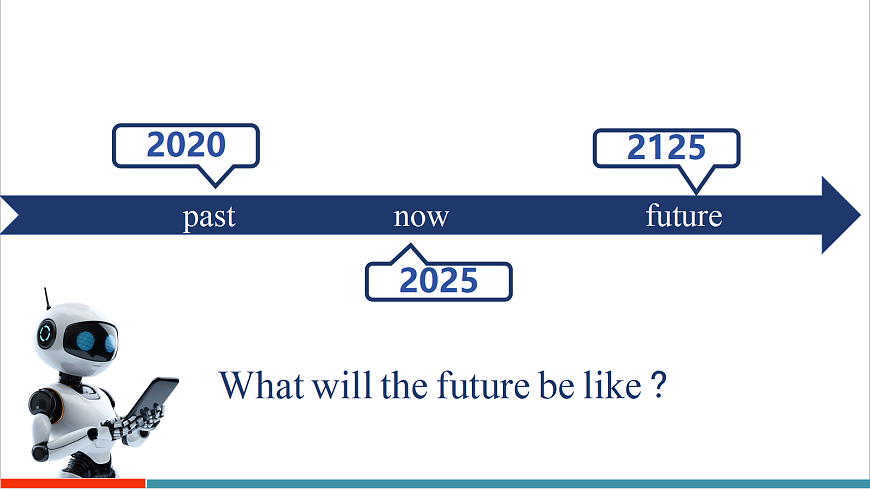 2020

2125

past

now

future

2025

What will the future be like ?